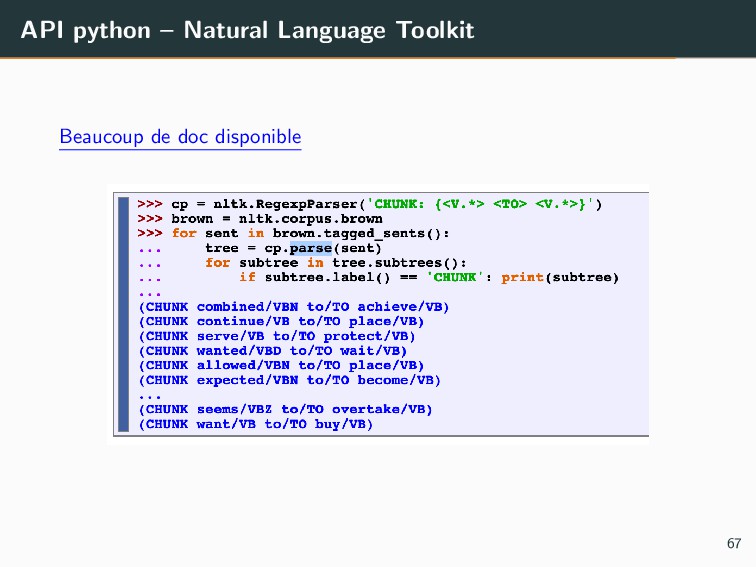 API python – Natural Language Toolkit

Beaucoup de doc disponible

>>> cp = nltk.RegexpParser('CHUNK: {<V.*> <TO> <V.*>}')
>>> brown = nltk.corpus.brown
>>> for sent in brown.tagged_sents():
...     tree = cp.parse(sent)
...     for subtree in tree.subtrees():
...         if subtree.label() == 'CHUNK': print(subtree)
...
(CHUNK combined/VBN to/TO achieve/VB)
(CHUNK continue/VB to/TO place/VB)
(CHUNK serve/VB to/TO protect/VB)
(CHUNK wanted/VBD to/TO wait/VB)
(CHUNK allowed/VBN to/TO place/VB)
(CHUNK expected/VBN to/TO become/VB)
...
(CHUNK seems/VBZ to/TO overtake/VB)
(CHUNK want/VB to/TO buy/VB)

67